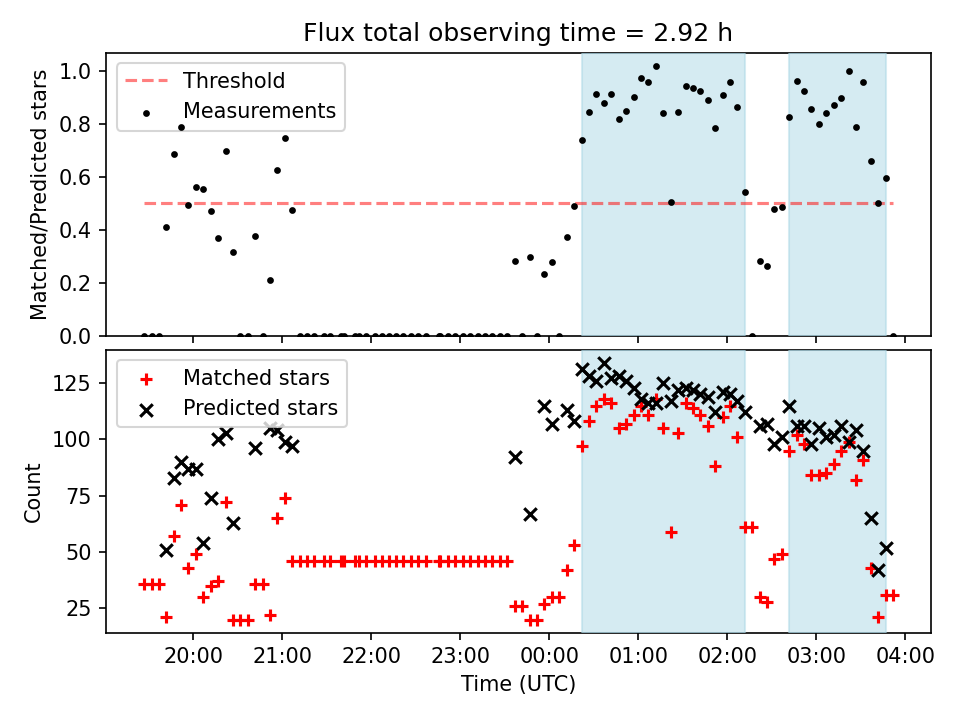 Flux total observing time = 2.92 h

Threshold
Measurements

Matched/Predicted stars

1.0
0.8
0.6
0.4
0.2
0.0

Matched stars
Predicted stars

Count

125
100
75
50
25

20:00
21:00
22:00
23:00
00:00
01:00
02:00
03:00
04:00

Time (UTC)